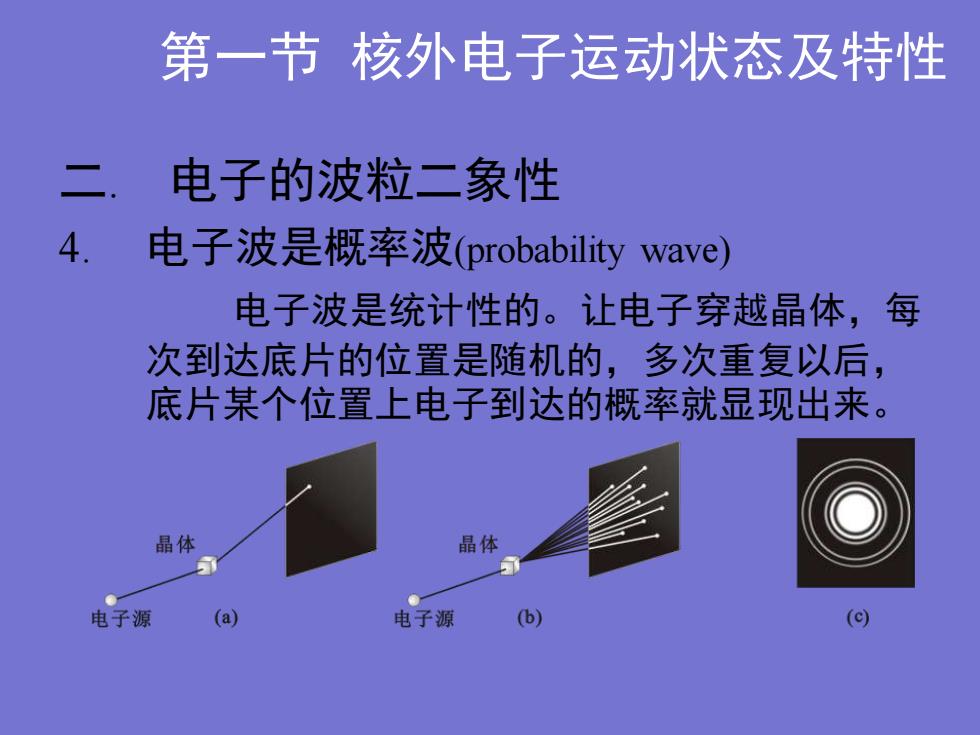 第一节 核外电子运动状态及特性

二. 电子的波粒二象性

4. 电子波是概率波(probability wave)

电子波是统计性的。让电子穿越晶体，每次到达底片的位置是随机的，多次重复以后，底片某个位置上电子到达的概率就显现出来。

晶体

电子源

(a)

晶体

电子源

(b)

(c)